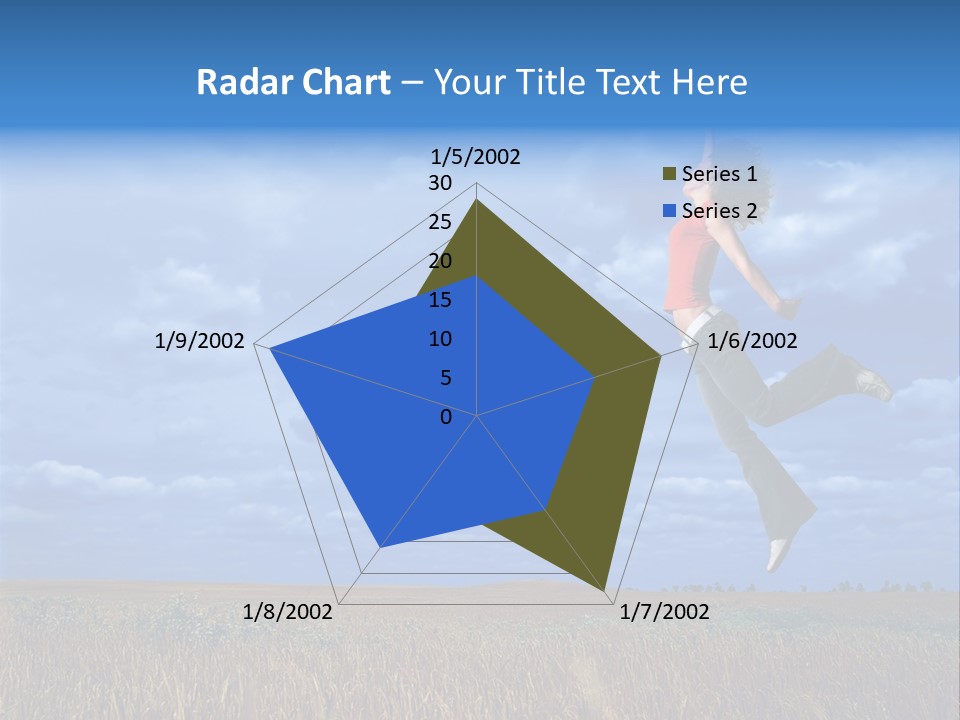 Radar Chart – Your Title Text Here

1/5/2002
30
25
20
15
10
5
0
1/6/2002
1/7/2002
1/8/2002
1/9/2002

Series 1
Series 2